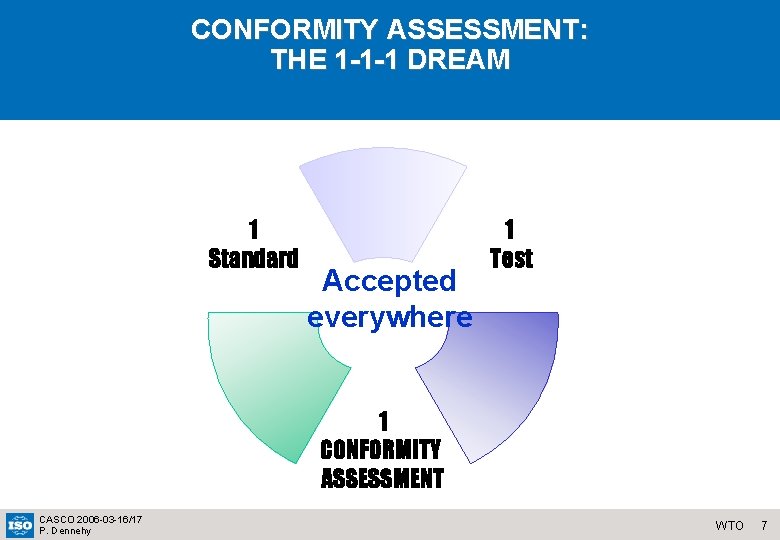 CONFORMITY ASSESSMENT:
THE 1-1-1 DREAM

1
Standard

1
Test

Accepted everywhere

1
CONFORMITY ASSESSMENT

ISO

CASCO 2006-03-16/17
P. Dennehy

WTO 7